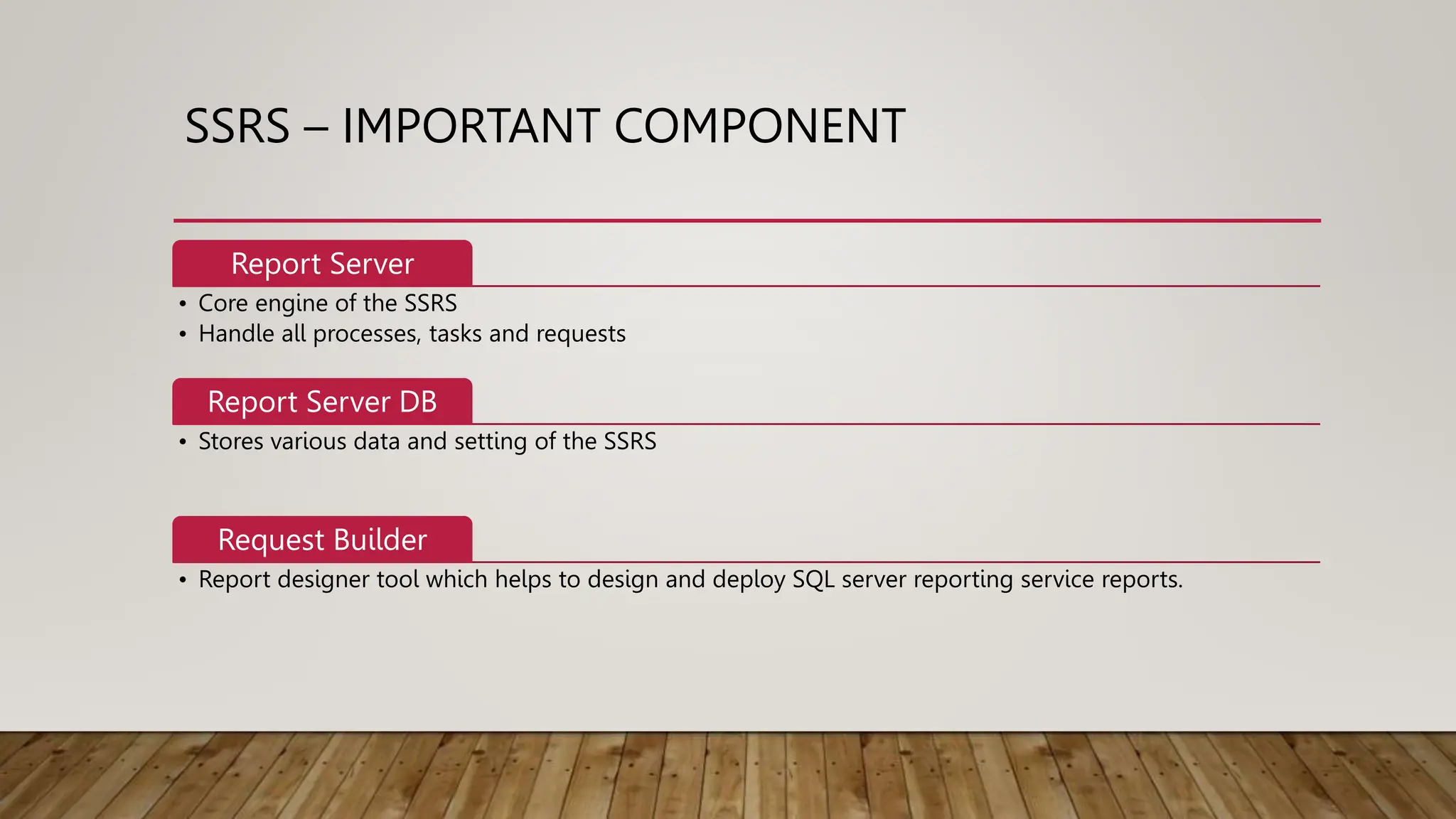 SSRS – IMPORTANT COMPONENT

Report Server

• Core engine of the SSRS
• Handle all processes, tasks and requests

Report Server DB

• Stores various data and setting of the SSRS

Request Builder

• Report designer tool which helps to design and deploy SQL server reporting service reports.